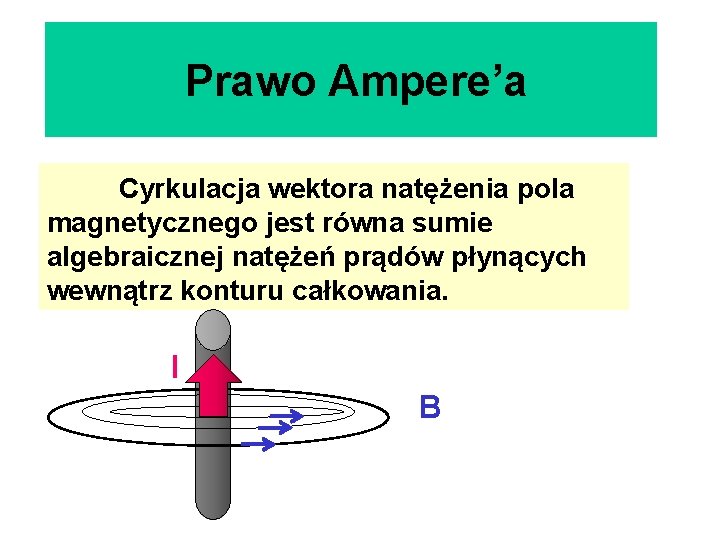 Prawo Ampere'a

Cyrkulacja wektora natężenia pola magnetycznego jest równa sumie algebraicznej natężeń prądów płynących wewnątrz konturu całkowania.

I

B